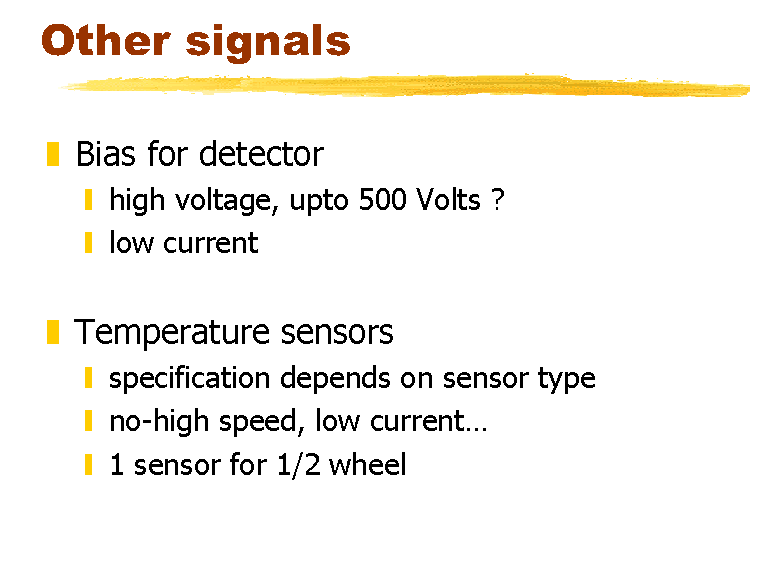 Other signals

Bias for detector
high voltage, upto 500 Volts ?
low current

Temperature sensors
specification depends on sensor type
no-high speed, low current…
1 sensor for 1/2 wheel